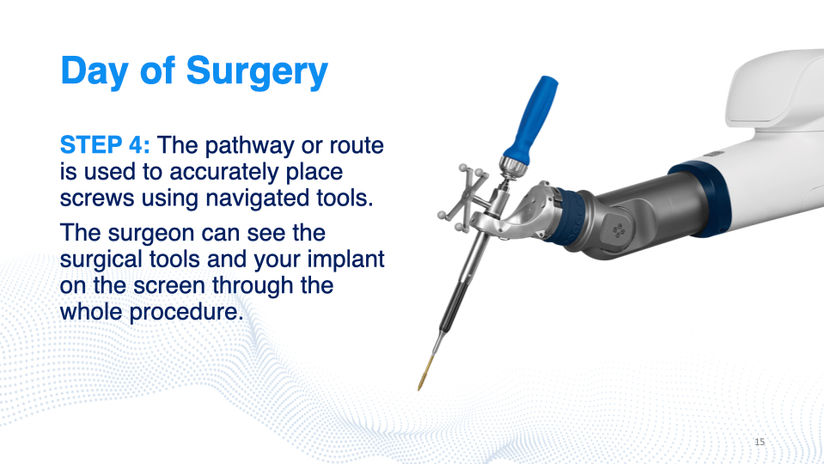 Day of Surgery

STEP 4: The pathway or route is used to accurately place screws using navigated tools.

The surgeon can see the surgical tools and your implant on the screen through the whole procedure.

15